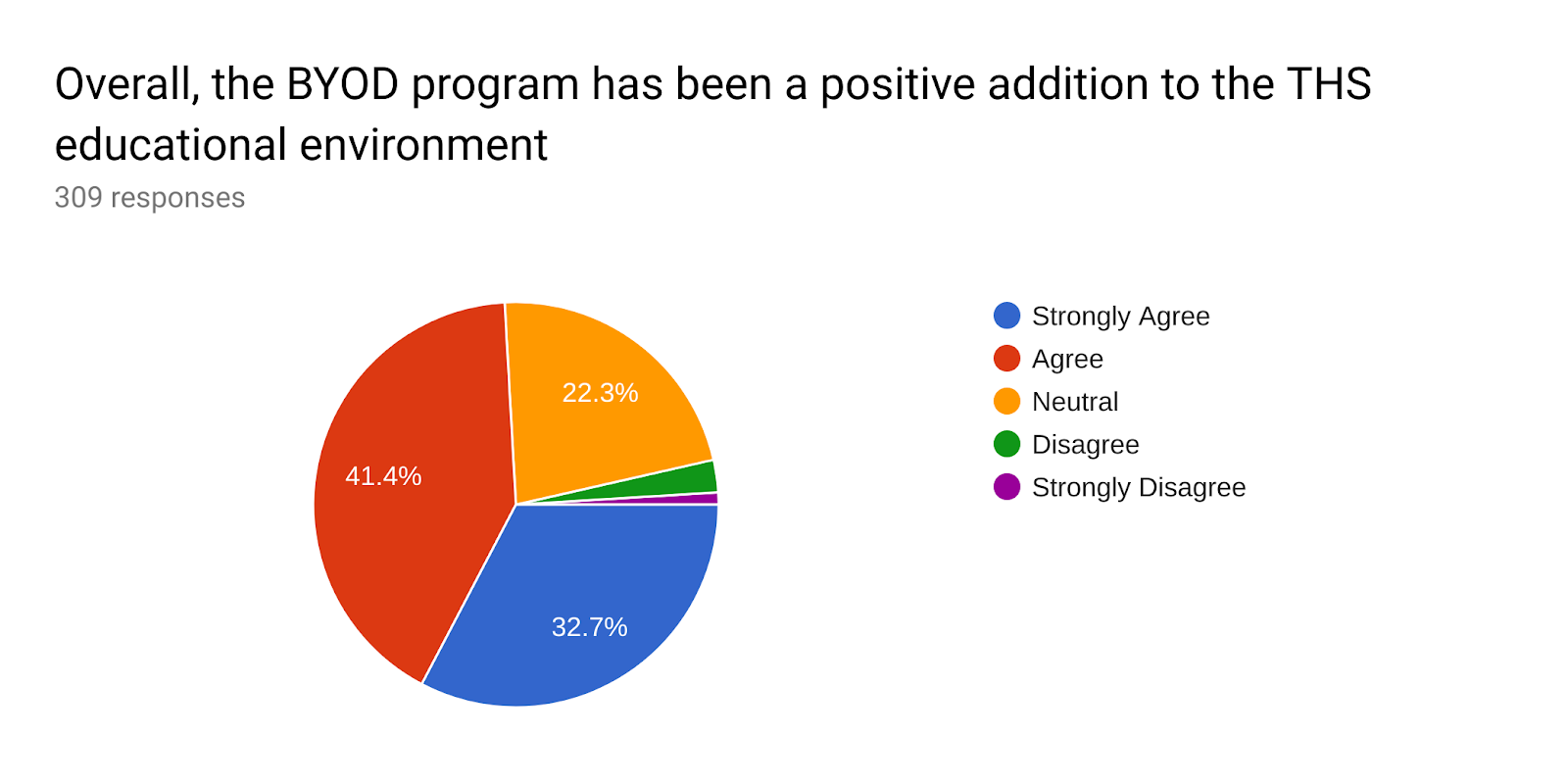 Overall, the BYOD program has been a positive addition to the THS educational environment
309 responses

22.3%
41.4%
32.7%

Strongly Agree
Agree
Neutral
Disagree
Strongly Disagree